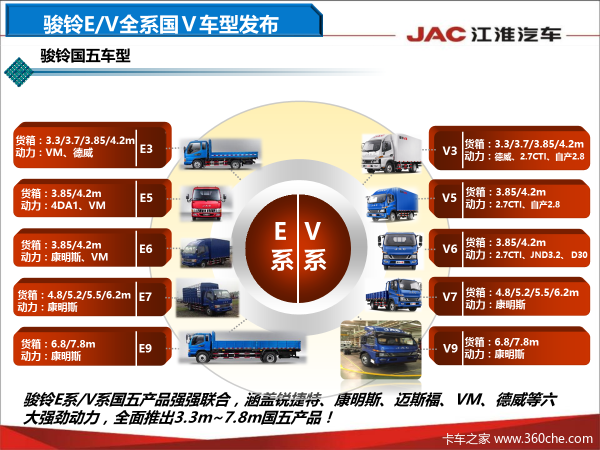 骏铃E/V全系国Ⅴ车型发布

JAC 江淮汽车

骏铃国五车型

货箱：3.3/3.7/3.85/4.2m
动力：VM、德威
E3

货箱：3.85/4.2m
动力：4DA1、VM
E5

货箱：3.85/4.2m
动力：康明斯、VM
E6

货箱：4.8/5.2/5.5/6.2m
动力：康明斯
E7

货箱：6.8/7.8m
动力：康明斯
E9

E系

V系

V3
货箱：3.3/3.7/3.85/4.2m
动力：德威、2.7CTI、自产2.8

V5
货箱：3.85/4.2m
动力：2.7CTI、自产2.8

V6
货箱：3.85/4.2m
动力：2.7CTI、JND3.2、D30

V7
货箱：4.8/5.2/5.5/6.2m
动力：康明斯

V9
货箱：6.8/7.8m
动力：康明斯

骏铃E系/V系国五产品强强联合，涵盖锐捷特、康明斯、迈斯福、VM、德威等六大强劲动力，全面推出3.3m~7.8m国五产品！

卡车之家 www.360che.com